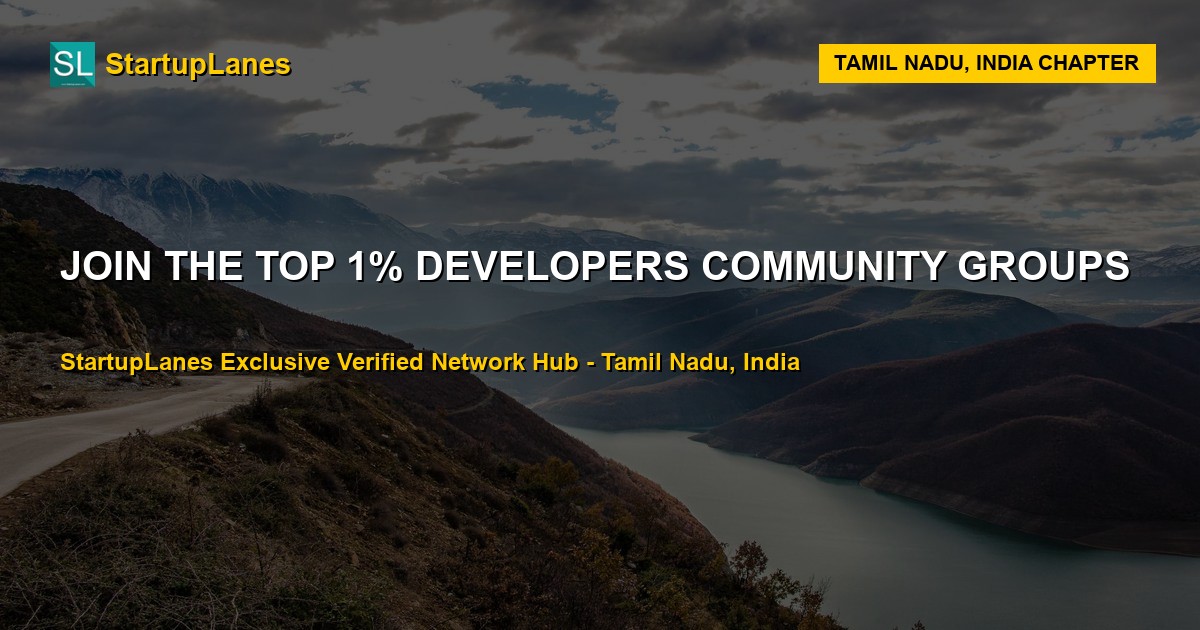 SL StartupLanes

TAMIL NADU, INDIA CHAPTER

JOIN THE TOP 1% DEVELOPERS COMMUNITY GROUPS

StartupLanes Exclusive Verified Network Hub - Tamil Nadu, India